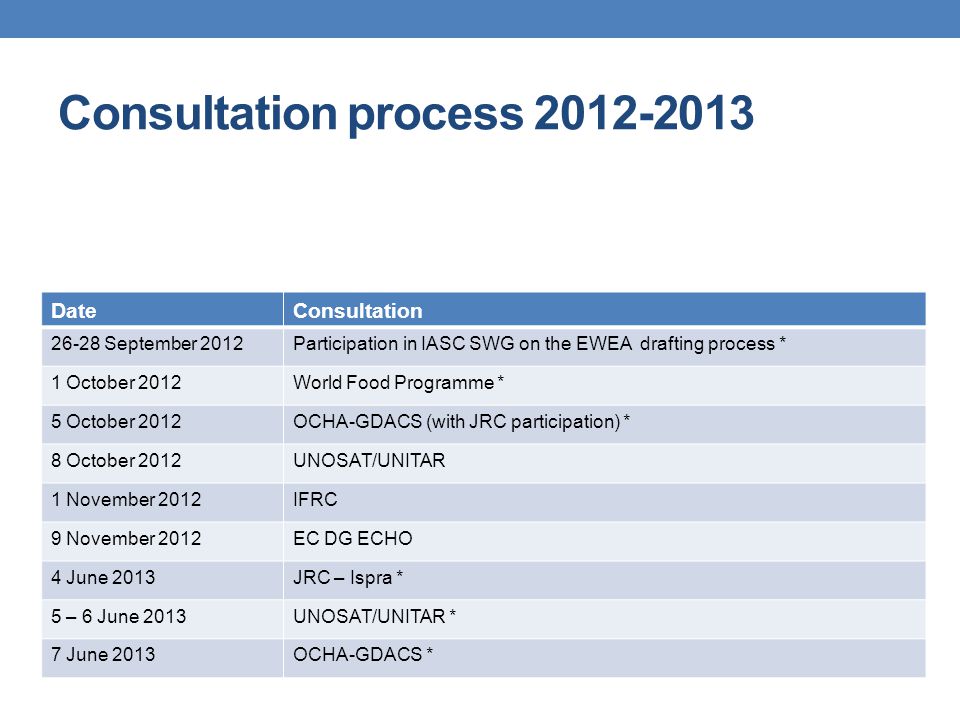 Consultation process 2012-2013

| Date | Consultation |
|---|---|
| 26-28 September 2012 | Participation in IASC SWG on the EWEA drafting process * |
| 1 October 2012 | World Food Programme * |
| 5 October 2012 | OCHA-GDACS (with JRC participation) * |
| 8 October 2012 | UNOSAT/UNITAR |
| 1 November 2012 | IFRC |
| 9 November 2012 | EC DG ECHO |
| 4 June 2013 | JRC – Ispra * |
| 5 – 6 June 2013 | UNOSAT/UNITAR * |
| 7 June 2013 | OCHA-GDACS * |